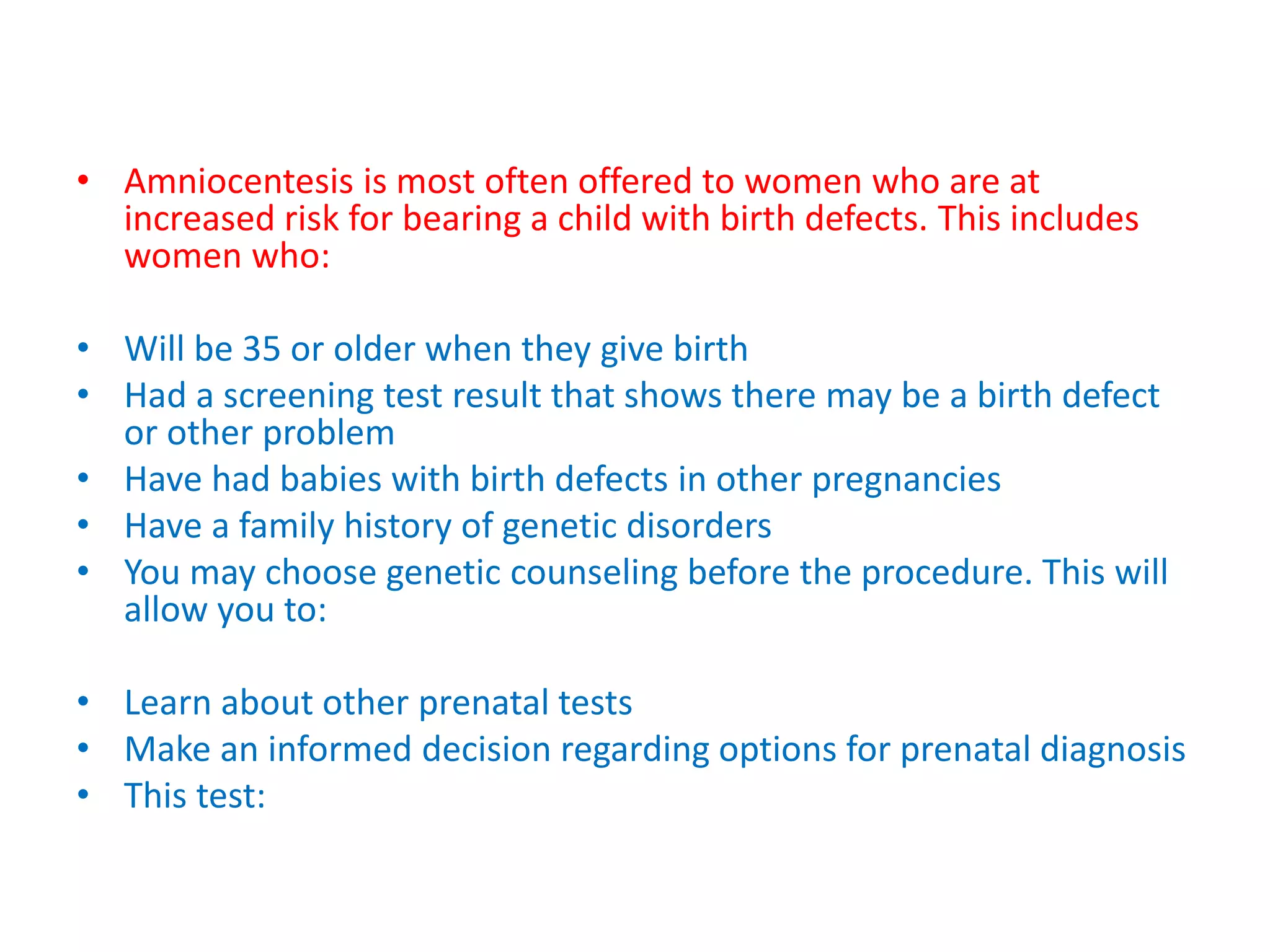 • Amniocentesis is most often offered to women who are at increased risk for bearing a child with birth defects. This includes women who:

• Will be 35 or older when they give birth
• Had a screening test result that shows there may be a birth defect or other problem
• Have had babies with birth defects in other pregnancies
• Have a family history of genetic disorders
• You may choose genetic counseling before the procedure. This will allow you to:

• Learn about other prenatal tests
• Make an informed decision regarding options for prenatal diagnosis
• This test: